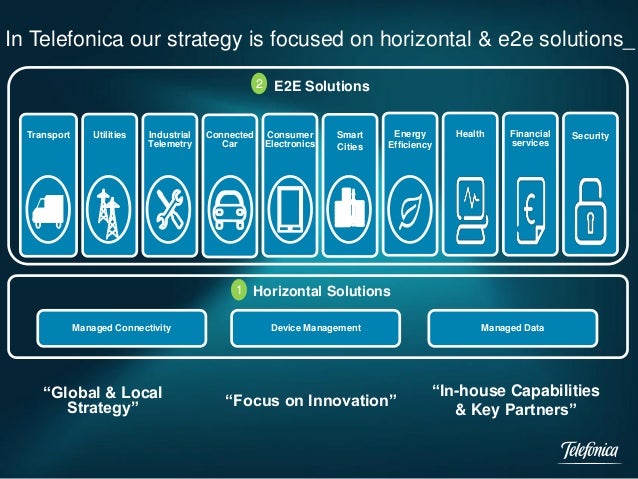 In Telefonica our strategy is focused on horizontal & e2e solutions_

2 E2E Solutions

Transport

Utilities

Industrial Telemetry

Connected Car

Consumer Electronics

Smart Cities

Energy Efficiency

Health

Financial services

Security

€

1 Horizontal Solutions

Managed Connectivity

Device Management

Managed Data

“Global & Local Strategy”

“Focus on Innovation”

“In-house Capabilities & Key Partners”

Telefonica